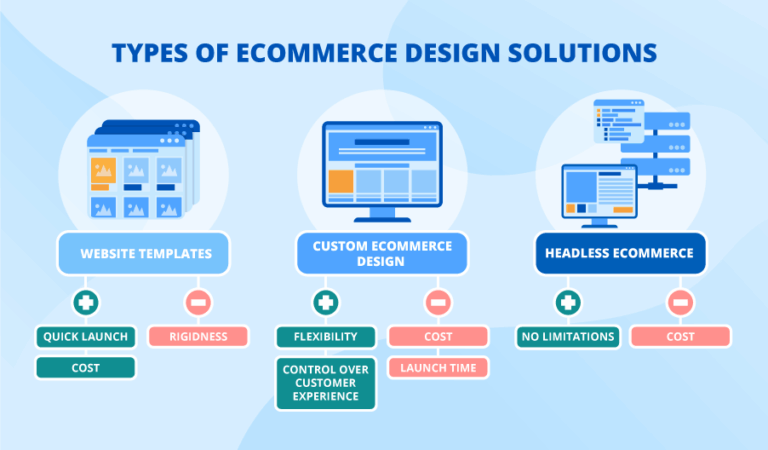 TYPES OF ECOMMERCE DESIGN SOLUTIONS

WEBSITE TEMPLATES

QUICK LAUNCH

COST

RIGIDNESS

CUSTOM ECOMMERCE DESIGN

FLEXIBILITY

CONTROL OVER CUSTOMER EXPERIENCE

COST

LAUNCH TIME

HEADLESS ECOMMERCE

NO LIMITATIONS

COST